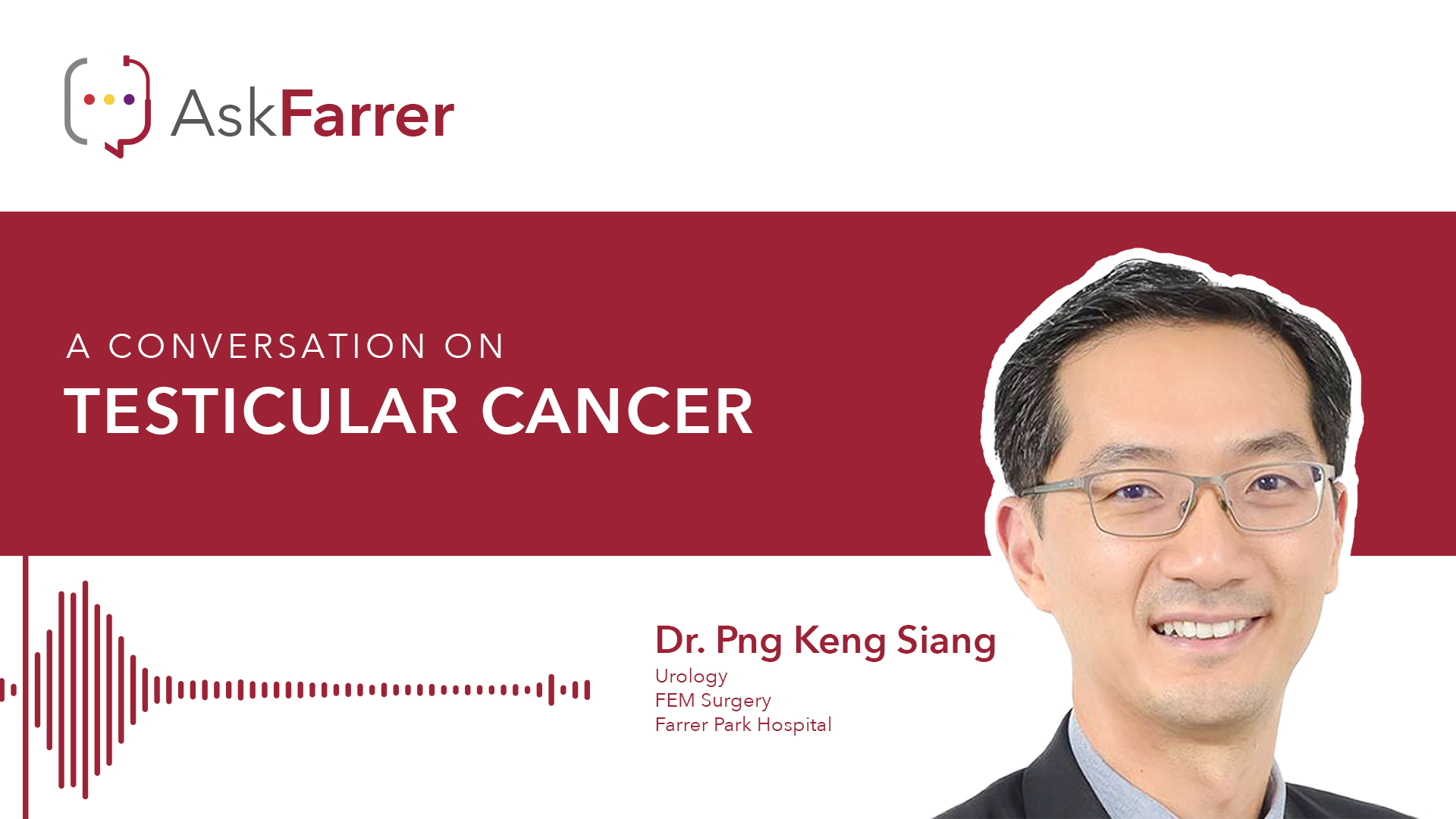 AskFarrer

A CONVERSATION ON
TESTICULAR CANCER

Dr. Png Keng Siang
Urology
FEM Surgery
Farrer Park Hospital